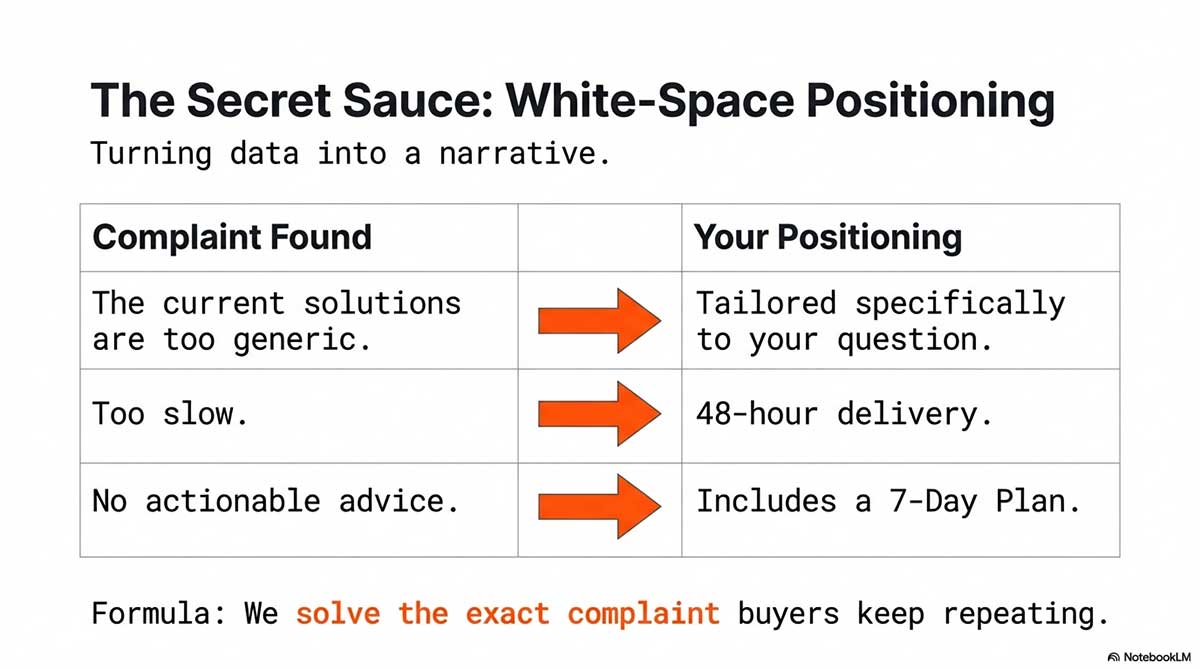 The Secret Sauce: White-Space Positioning

Turning data into a narrative.

| Complaint Found | | Your Positioning |
|---|---|---|
| The current solutions are too generic. | | Tailored specifically to your question. |
| Too slow. | | 48-hour delivery. |
| No actionable advice. | | Includes a 7-Day Plan. |

Formula: We solve the exact complaint buyers keep repeating.

NotebookLM